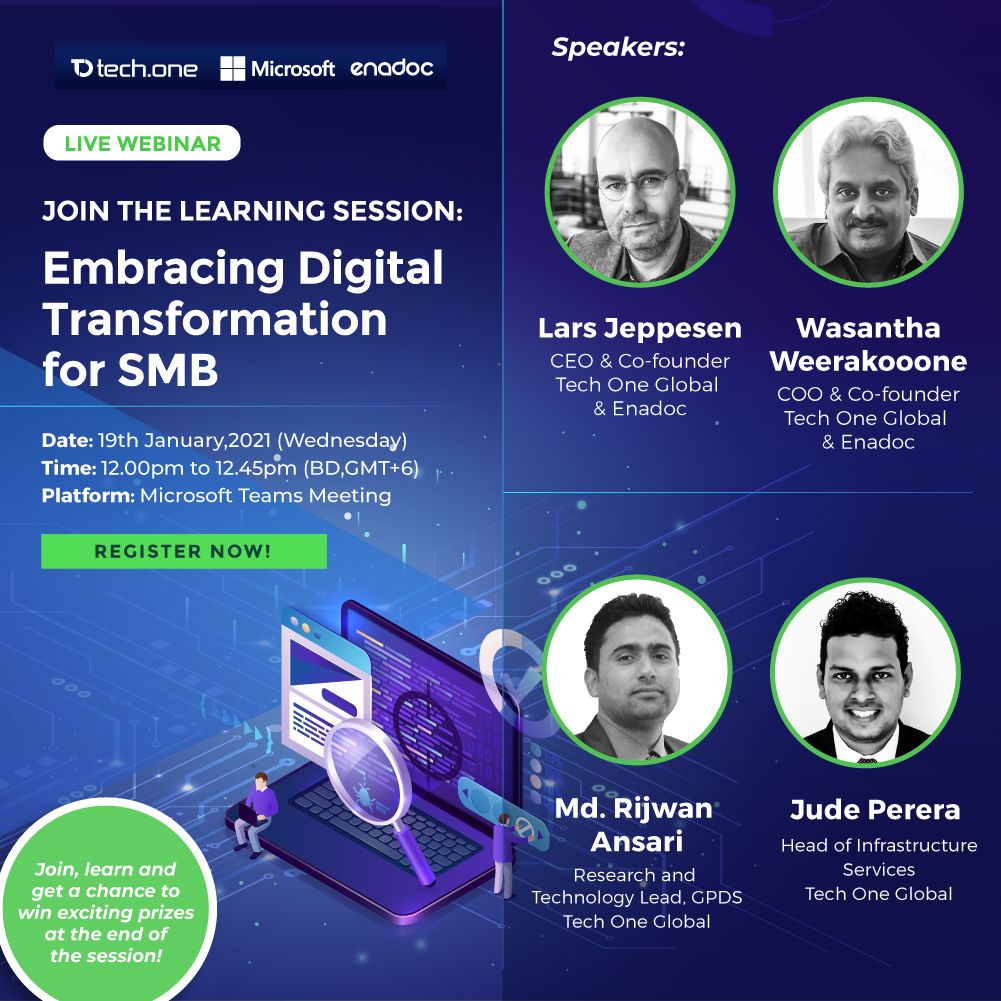 tech.one Microsoft enadoc

LIVE WEBINAR

JOIN THE LEARNING SESSION:

Embracing Digital Transformation for SMB

Date: 19th January,2021 (Wednesday)
Time: 12.00pm to 12.45pm (BD,GMT+6)
Platform: Microsoft Teams Meeting

REGISTER NOW!

Join, learn and get a chance to win exciting prizes at the end of the session!

Speakers:

Lars Jeppesen
CEO & Co-founder
Tech One Global
& Enadoc

Wasantha Weerakooone
COO & Co-founder
Tech One Global
& Enadoc

Md. Rijwan Ansari
Research and Technology Lead, GPDS
Tech One Global

Jude Perera
Head of Infrastructure Services
Tech One Global